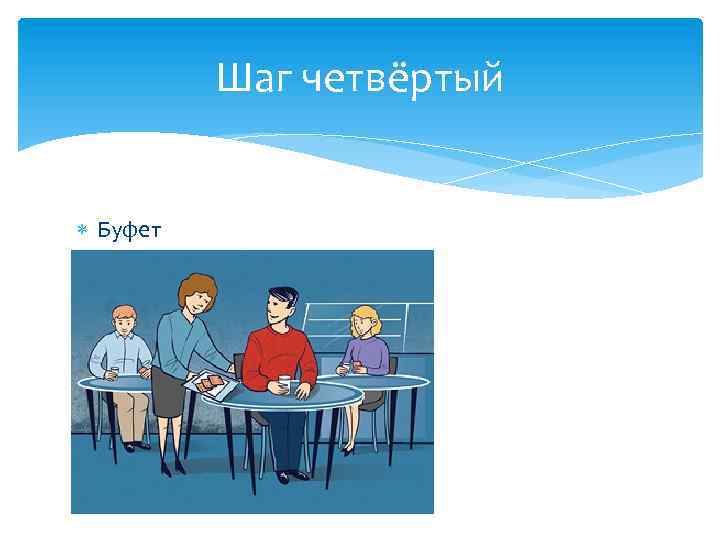 Шаг четвёртый

Буфет